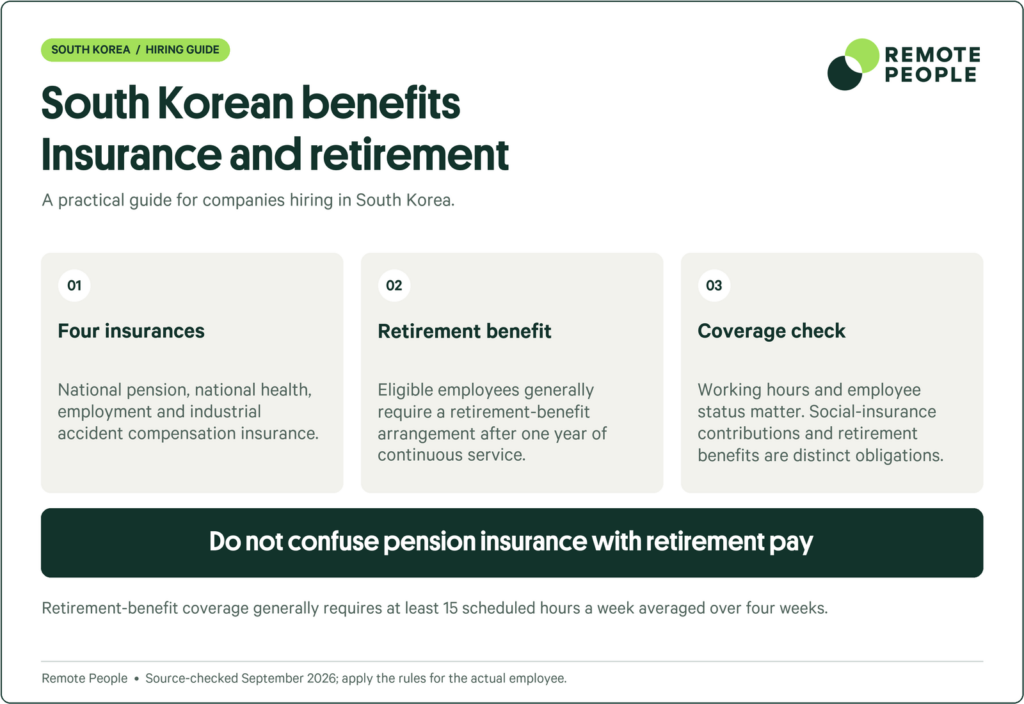 SOUTH KOREA / HIRING GUIDE

REMOTE PEOPLE

South Korean benefits
Insurance and retirement

A practical guide for companies hiring in South Korea.

01

Four insurances

National pension, national health, employment and industrial accident compensation insurance.

02

Retirement benefit

Eligible employees generally require a retirement-benefit arrangement after one year of continuous service.

03

Coverage check

Working hours and employee status matter. Social-insurance contributions and retirement benefits are distinct obligations.

Do not confuse pension insurance with retirement pay

Retirement-benefit coverage generally requires at least 15 scheduled hours a week averaged over four weeks.

Remote People • Source-checked September 2026; apply the rules for the actual employee.